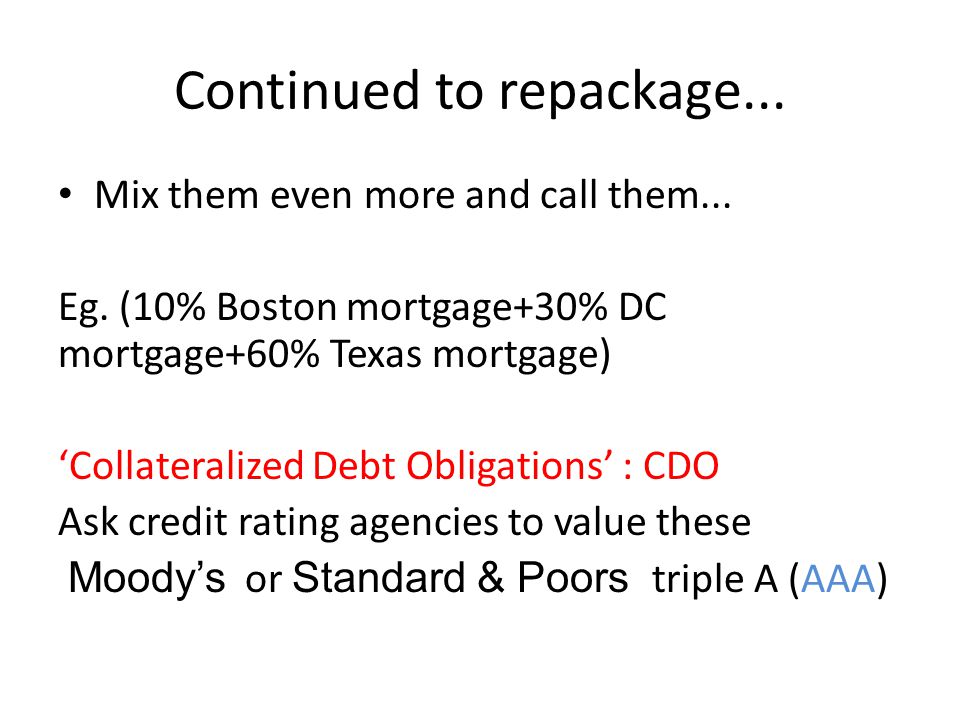 Continued to repackage...

• Mix them even more and call them...

Eg. (10% Boston mortgage+30% DC mortgage+60% Texas mortgage)

‘Collateralized Debt Obligations’ : CDO
Ask credit rating agencies to value these
Moody’s or Standard & Poors triple A (AAA)